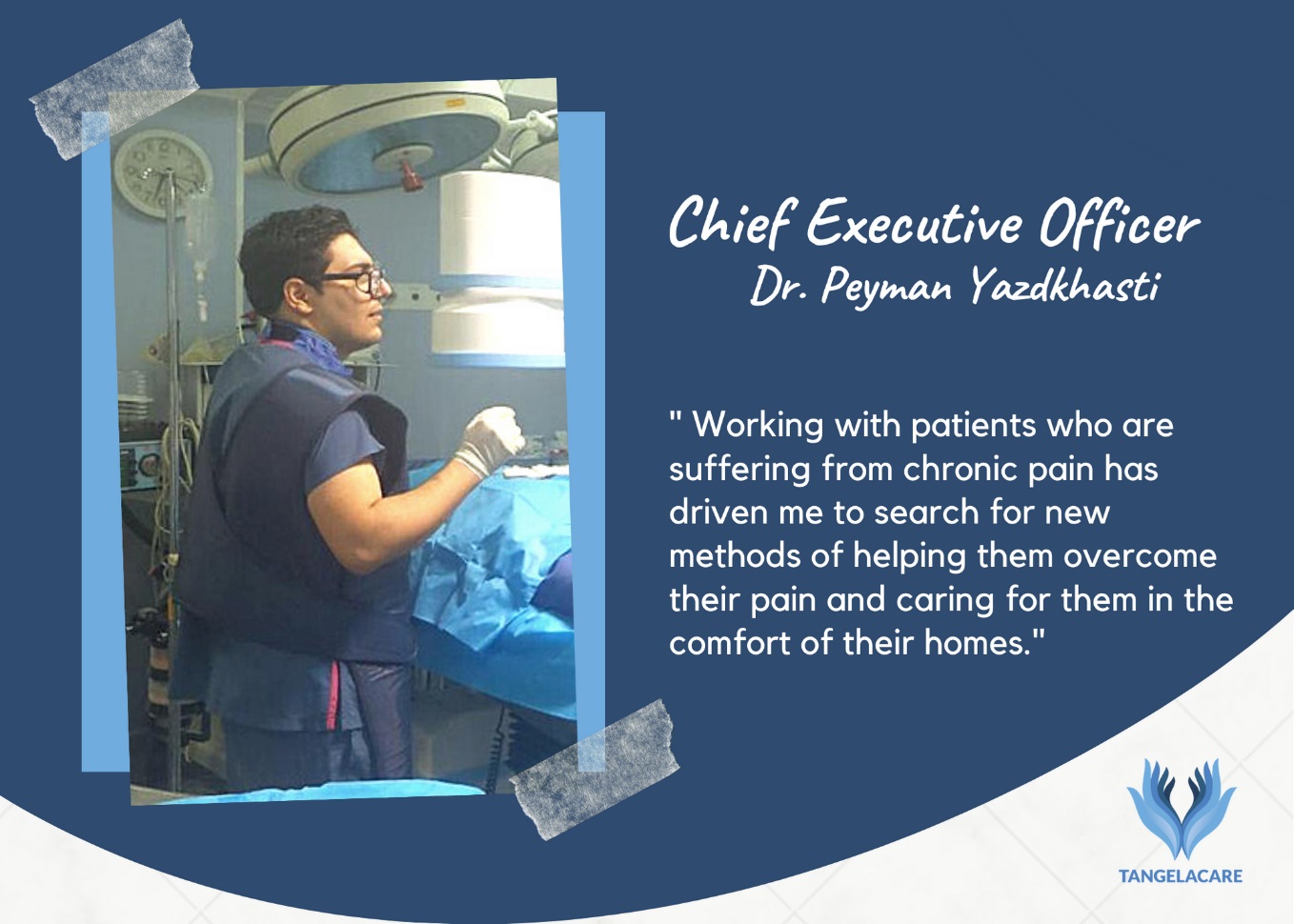 Chief Executive Officer
Dr. Peyman Yazdkhasti

" Working with patients who are suffering from chronic pain has driven me to search for new methods of helping them overcome their pain and caring for them in the comfort of their homes."

TANGELACARE